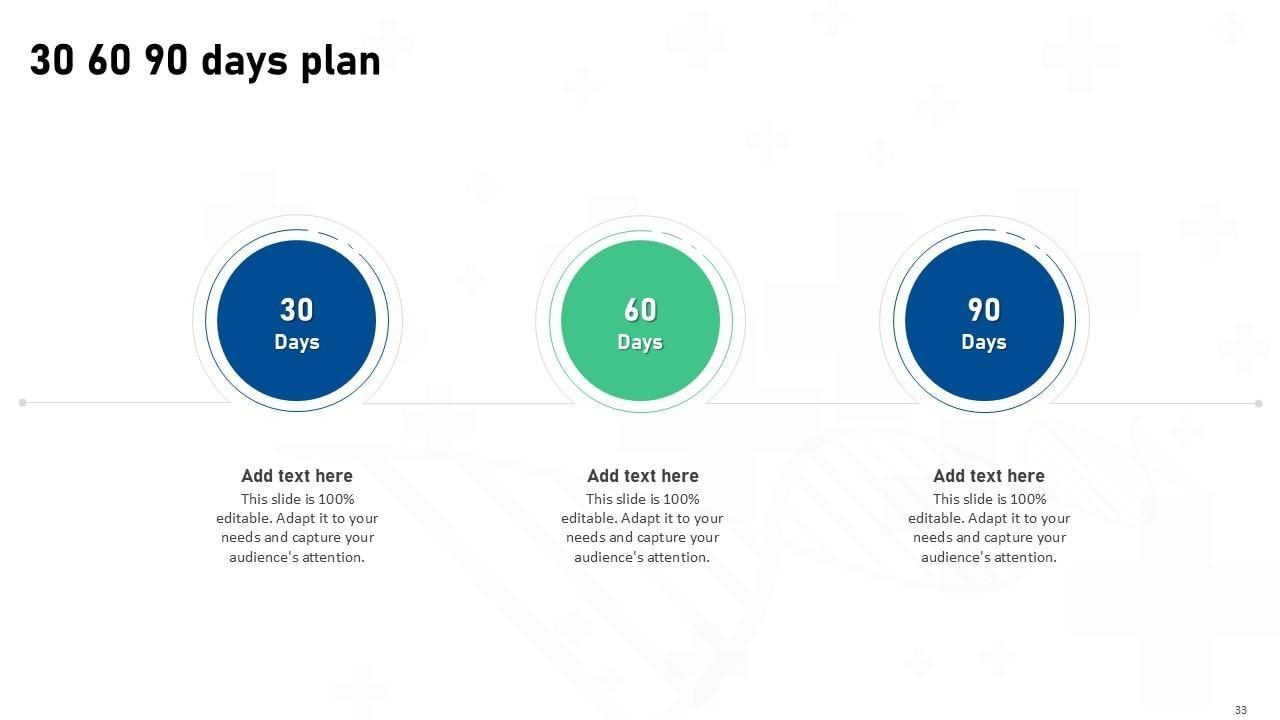 30 60 90 days plan

30
Days

60
Days

90
Days

Add text here
This slide is 100% editable. Adapt it to your needs and capture your audience's attention.

Add text here
This slide is 100% editable. Adapt it to your needs and capture your audience's attention.

Add text here
This slide is 100% editable. Adapt it to your needs and capture your audience's attention.

33